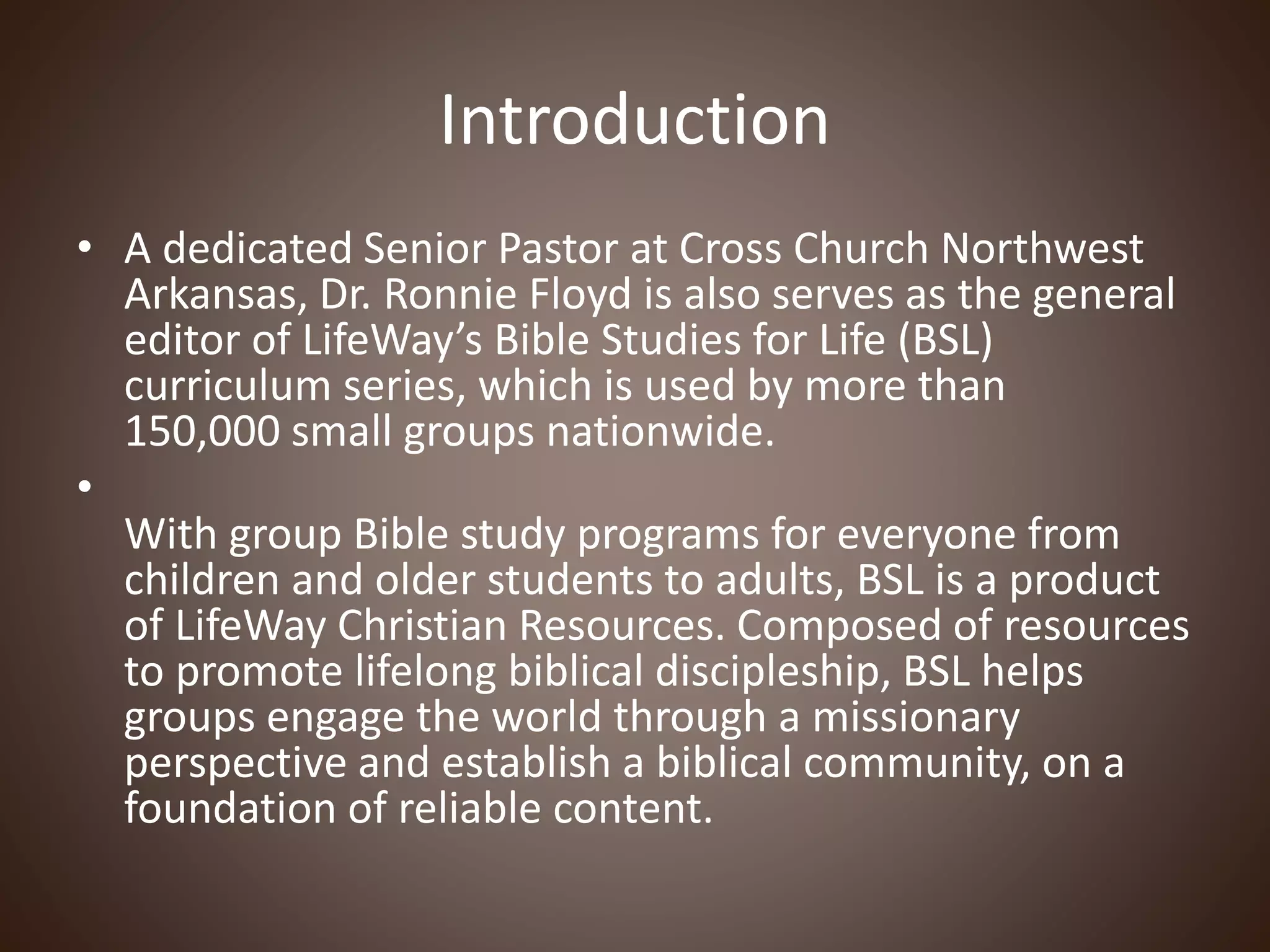 Introduction

• A dedicated Senior Pastor at Cross Church Northwest Arkansas, Dr. Ronnie Floyd is also serves as the general editor of LifeWay's Bible Studies for Life (BSL) curriculum series, which is used by more than 150,000 small groups nationwide.

• With group Bible study programs for everyone from children and older students to adults, BSL is a product of LifeWay Christian Resources. Composed of resources to promote lifelong biblical discipleship, BSL helps groups engage the world through a missionary perspective and establish a biblical community, on a foundation of reliable content.